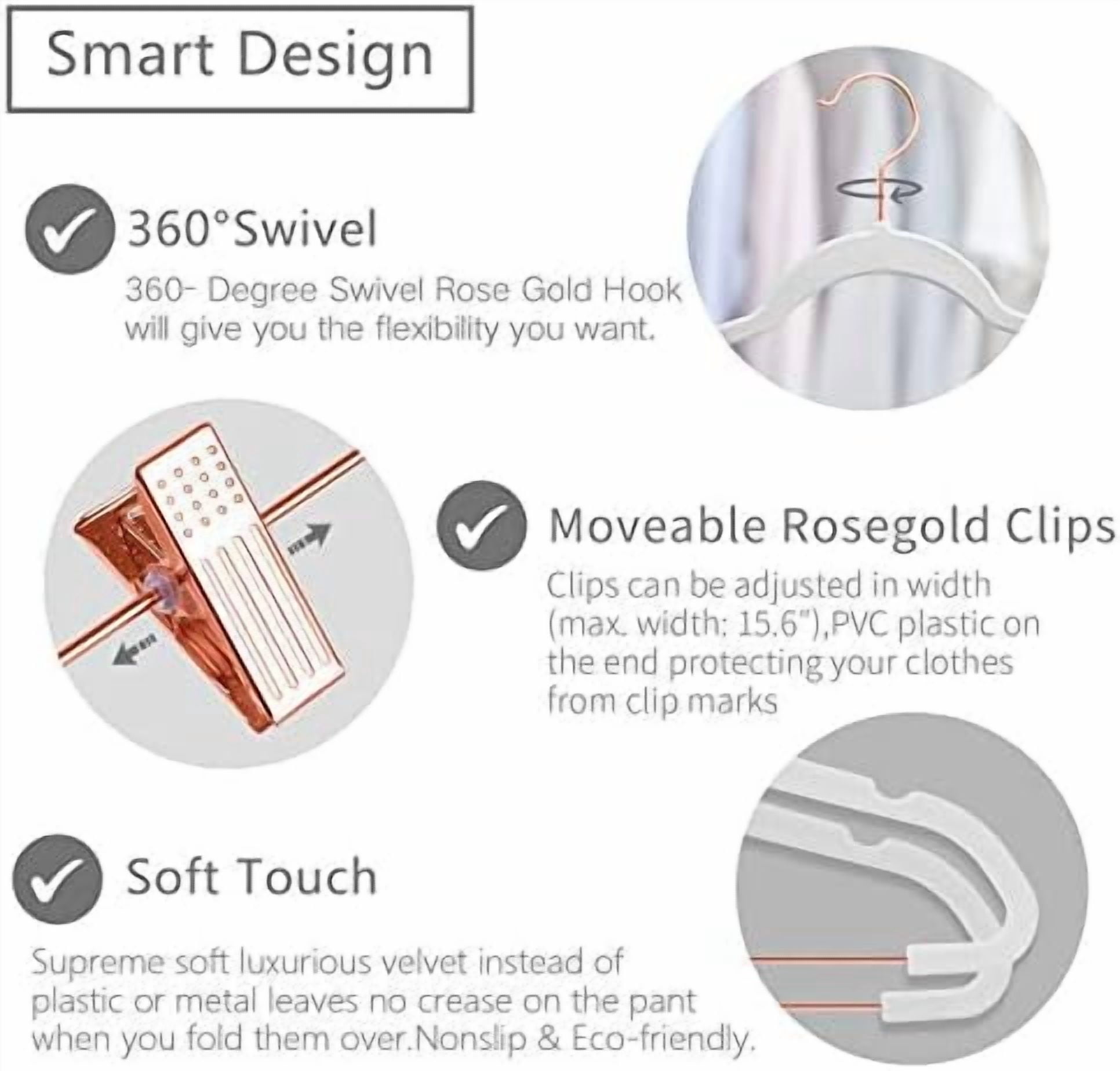 Smart Design

360°Swivel

360- Degree Swivel Rose Gold Hook will give you the flexibility you want.

Moveable Rosegold Clips

Clips can be adjusted in width (max. width: 15.6"),PVC plastic on the end protecting your clothes from clip marks

Soft Touch

Supreme soft luxurious velvet instead of plastic or metal leaves no crease on the pant when you fold them over.Nonslip & Eco-friendly.